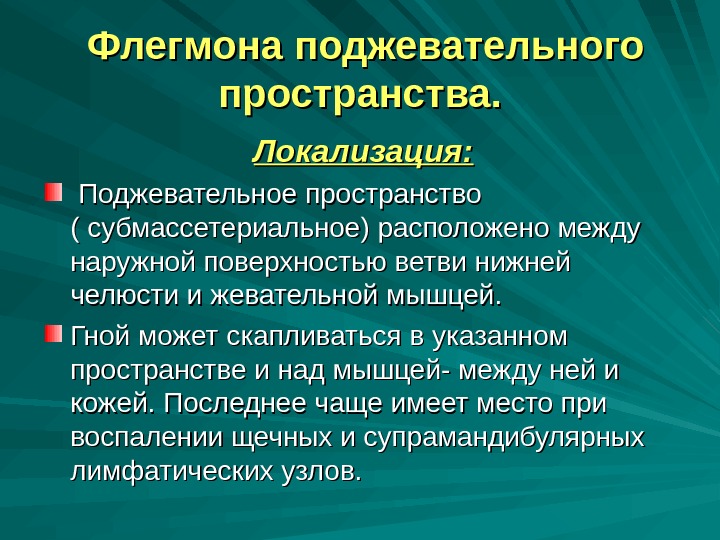 Флегмона поджевательного пространства.

Локализация:

Поджевательное пространство ( субмассетериальное) расположено между наружной поверхностью ветви нижней челюсти и жевательной мышцей.

Гной может скапливаться в указанном пространстве и над мышцей- между ней и кожей. Последнее чаще имеет место при воспалении щечных и супрамандибулярных лимфатических узлов.